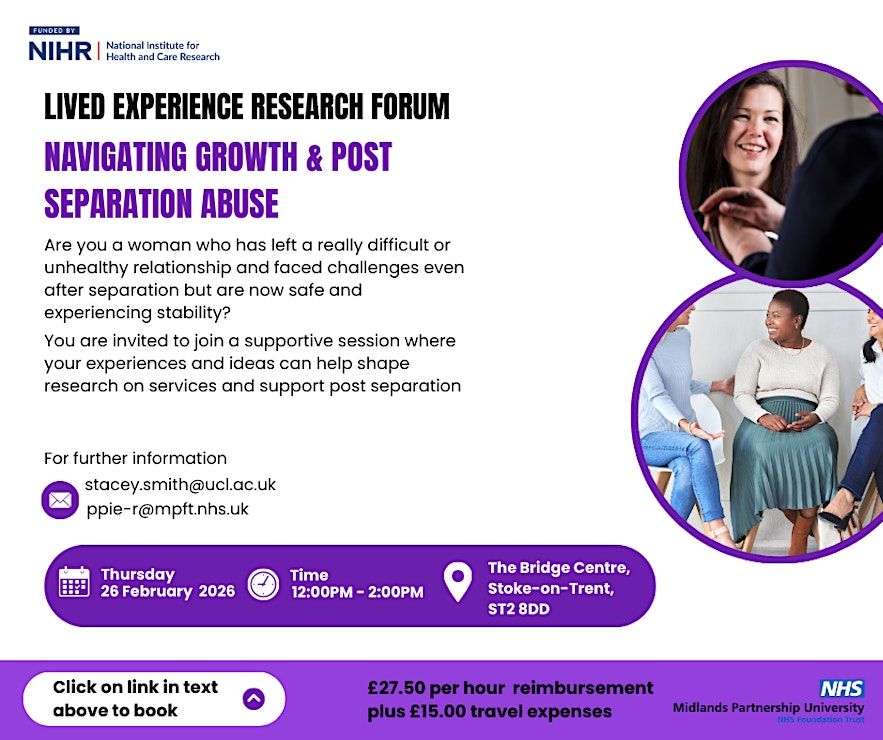 FUNDED BY
NIHR | National Institute for Health and Care Research

LIVED EXPERIENCE RESEARCH FORUM

NAVIGATING GROWTH & POST SEPARATION ABUSE

Are you a woman who has left a really difficult or unhealthy relationship and faced challenges even after separation but are now safe and experiencing stability?

You are invited to join a supportive session where your experiences and ideas can help shape research on services and support post separation

For further information

stacey.smith@ucl.ac.uk
ppie-r@mpft.nhs.uk

Thursday
26 February 2026

Time
12:00PM - 2:00PM

The Bridge Centre,
Stoke-on-Trent,
ST2 8DD

Click on link in text above to book

£27.50 per hour reimbursement
plus £15.00 travel expenses

NHS
Midlands Partnership University
NHS Foundation Trust